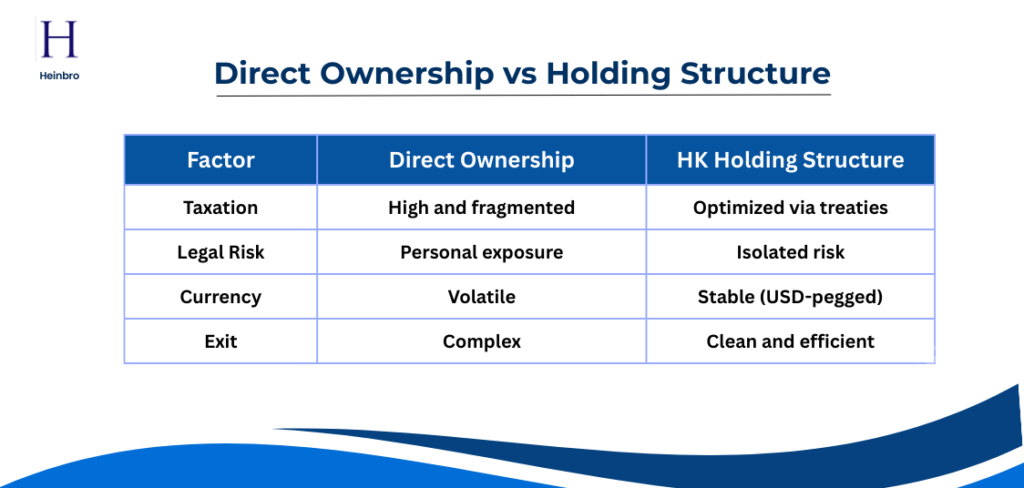 H
Heinbro

Direct Ownership vs Holding Structure

| Factor | Direct Ownership | HK Holding Structure |
|---|---|---|
| Taxation | High and fragmented | Optimized via treaties |
| Legal Risk | Personal exposure | Isolated risk |
| Currency | Volatile | Stable (USD-pegged) |
| Exit | Complex | Clean and efficient |